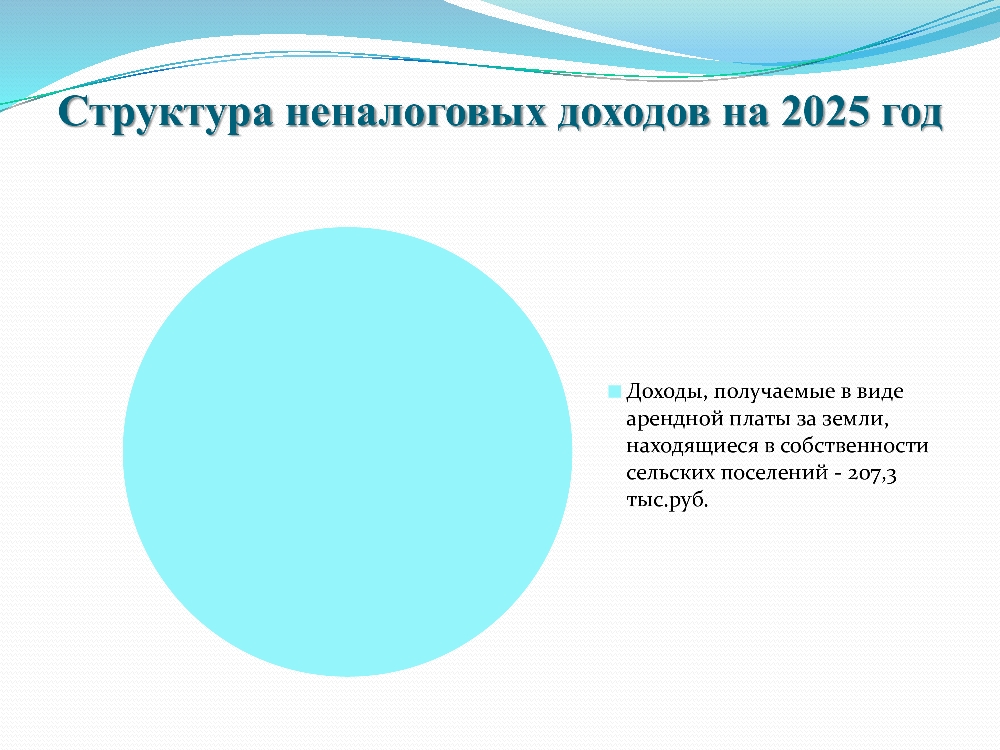 Структура неналоговых доходов на 2025 год

Доходы, получаемые в виде арендной платы за земли, находящиеся в собственности сельских поселений - 207,3 тыс.руб.